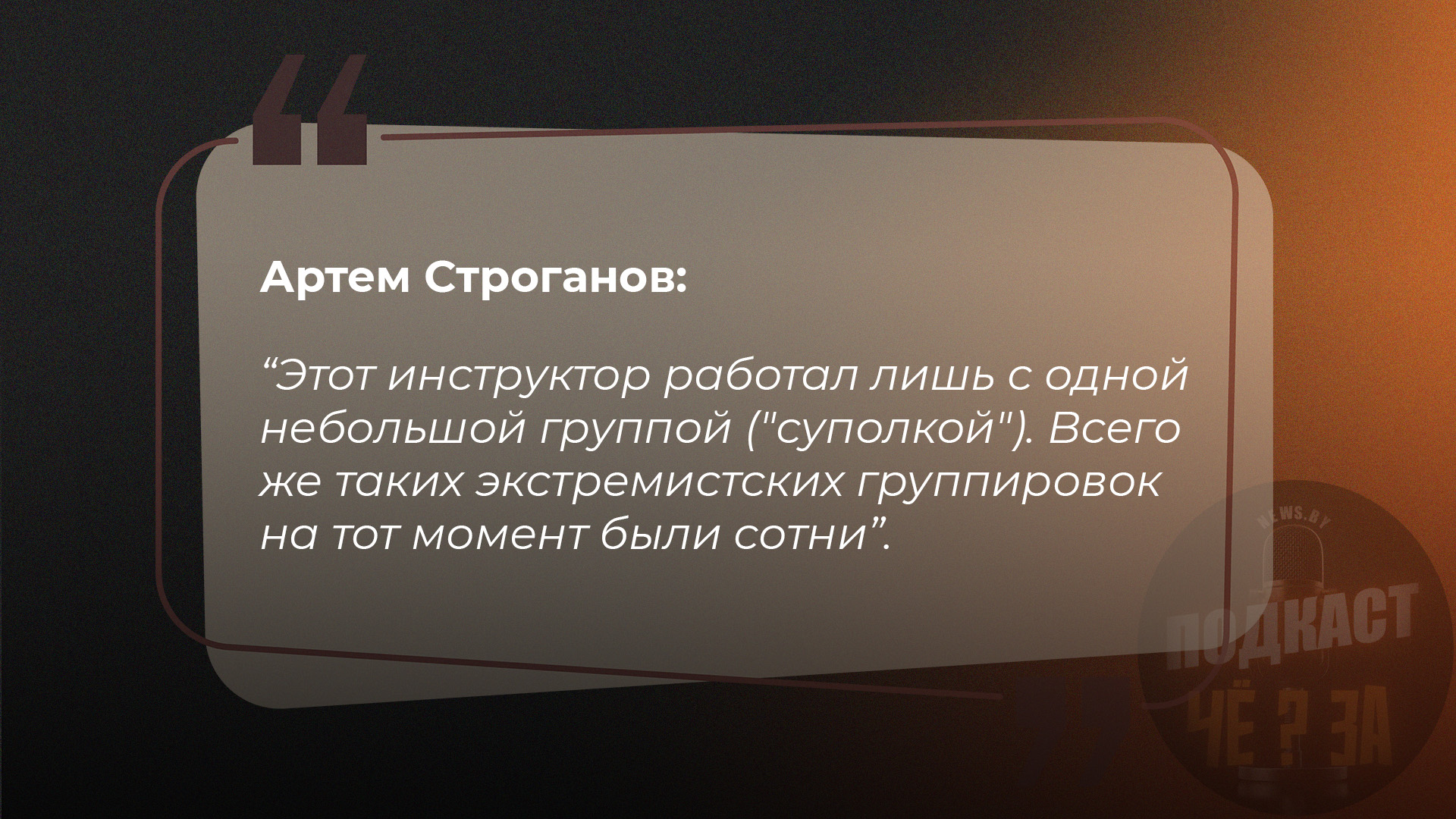 Артем Строганов:

“Этот инструктор работал лишь с одной небольшой группой ("суполкой"). Всего же таких экстремистских группировок на тот момент были сотни”.

NEWS.BY
ПОДКАСТ
ЧЁ ? ЗА